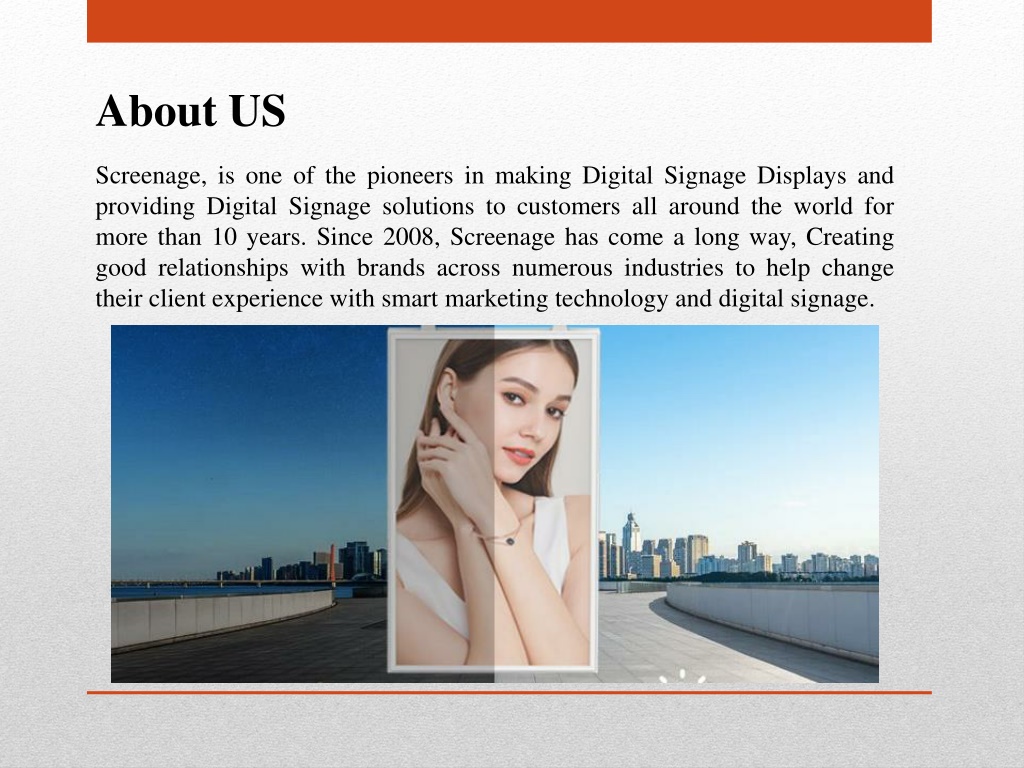 About US

Screenage, is one of the pioneers in making Digital Signage Displays and providing Digital Signage solutions to customers all around the world for more than 10 years. Since 2008, Screenage has come a long way, Creating good relationships with brands across numerous industries to help change their client experience with smart marketing technology and digital signage.